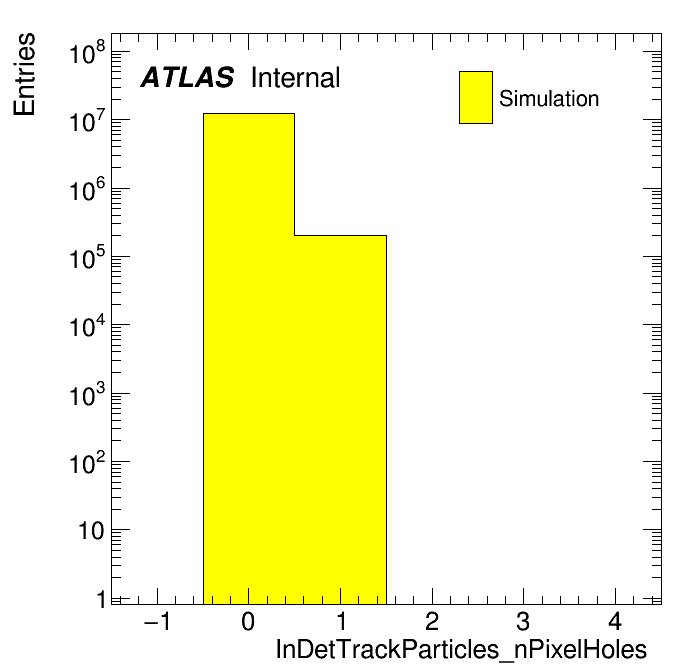 Entries

$10^8$
$10^7$
$10^6$
$10^5$
$10^4$
$10^3$
$10^2$
10
1

ATLAS Internal

Simulation

−1
0
1
2
3
4

InDetTrackParticles_nPixelHoles